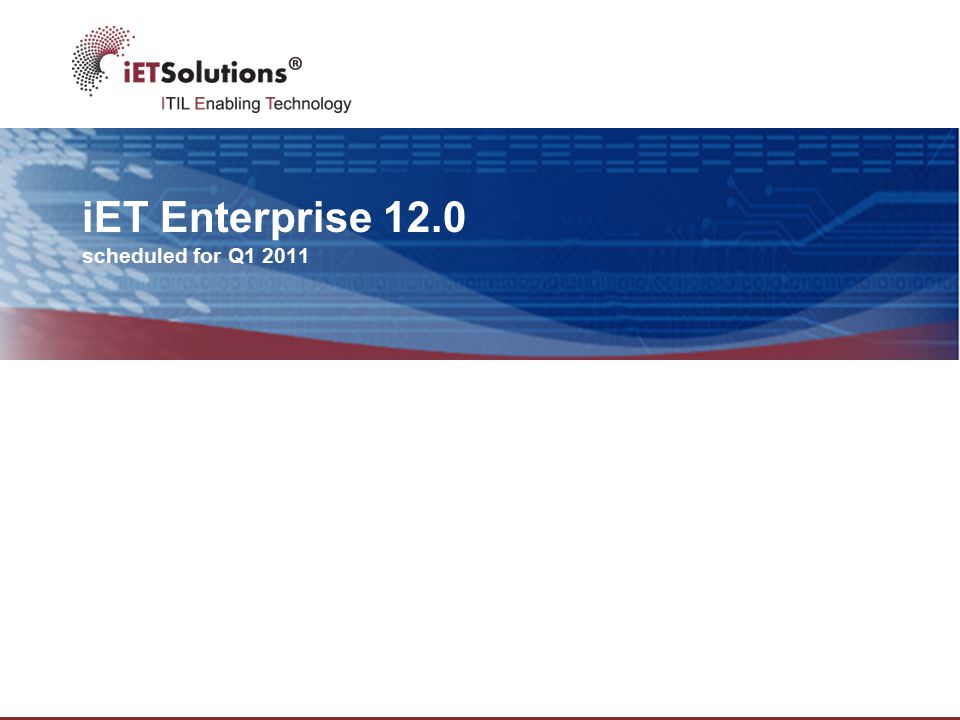 iETSolutions®
ITIL Enabling Technology

iET Enterprise 12.0
scheduled for Q1 2011